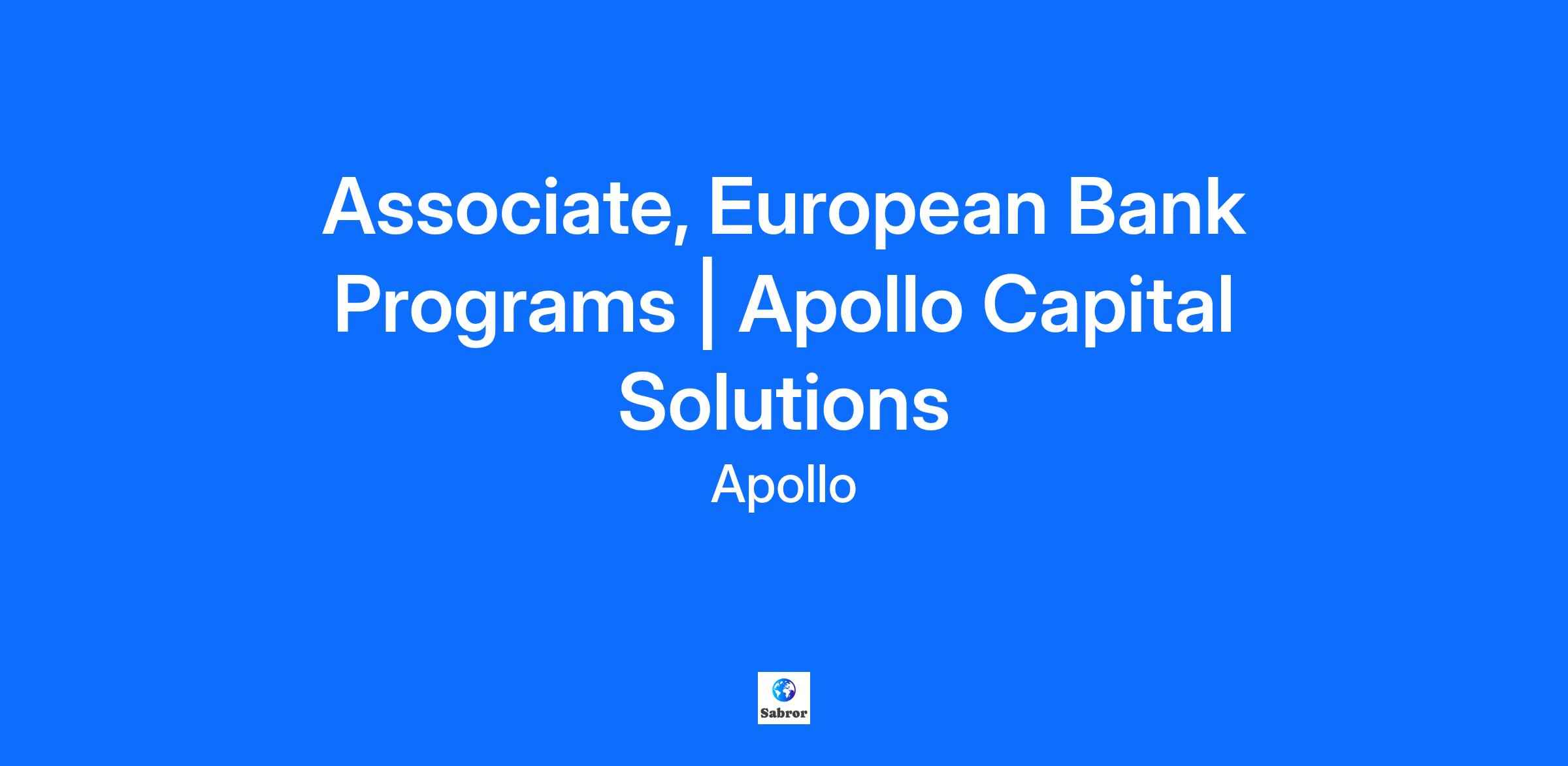 Associate, European Bank Programs | Apollo Capital Solutions

Apollo

Sabror